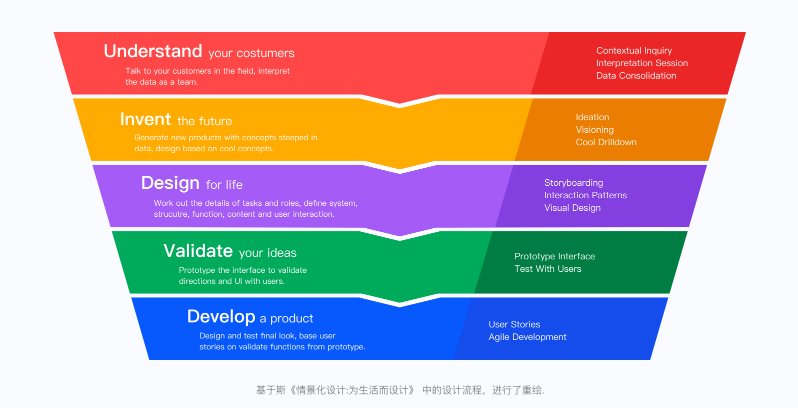 Understand your costumers
Talk to your customers in the field, interpret the data as a team.

Contextual Inquiry
Interpretation Session
Data Consolidation

Invent the future
Generate new products with concepts steeped in data, design based on cool concepts.

Ideation
Visioning
Cool Drilldown

Design for life
Work out the details of tasks and roles, define system, strucutre, function, content and user interaction.

Storyboarding
Interaction Patterns
Visual Design

Validate your ideas
Prototype the interface to validate directions and UI with users.

Prototype Interface
Test With Users

Develop a product
Design and test final look, base user stories on validate functions from prototype.

User Stories
Agile Development

基于斯《情景化设计:为生活而设计》 中的设计流程，进行了重绘.